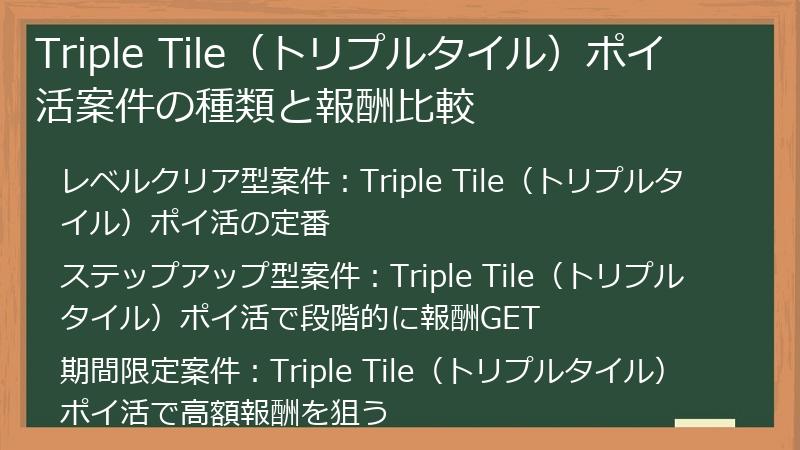 Triple Tile（トリプルタイル）ポイ活案件の種類と報酬比較

レベルクリア型案件：Triple Tile（トリプルタイル）ポイ活の定番

ステップアップ型案件：Triple Tile（トリプルタイル）ポイ活で段階的に報酬GET

期間限定案件：Triple Tile（トリプルタイル）ポイ活で高額報酬を狙う